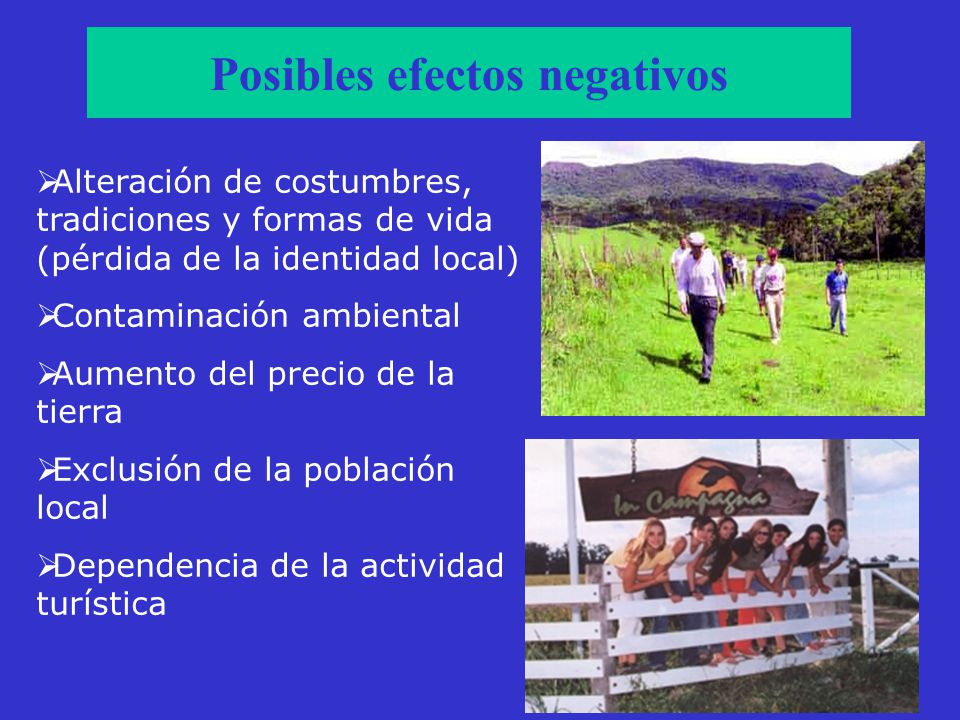 Posibles efectos negativos

➢Alteración de costumbres, tradiciones y formas de vida (pérdida de la identidad local)

➢Contaminación ambiental

➢Aumento del precio de la tierra

➢Exclusión de la población local

➢Dependencia de la actividad turística

In Campagna